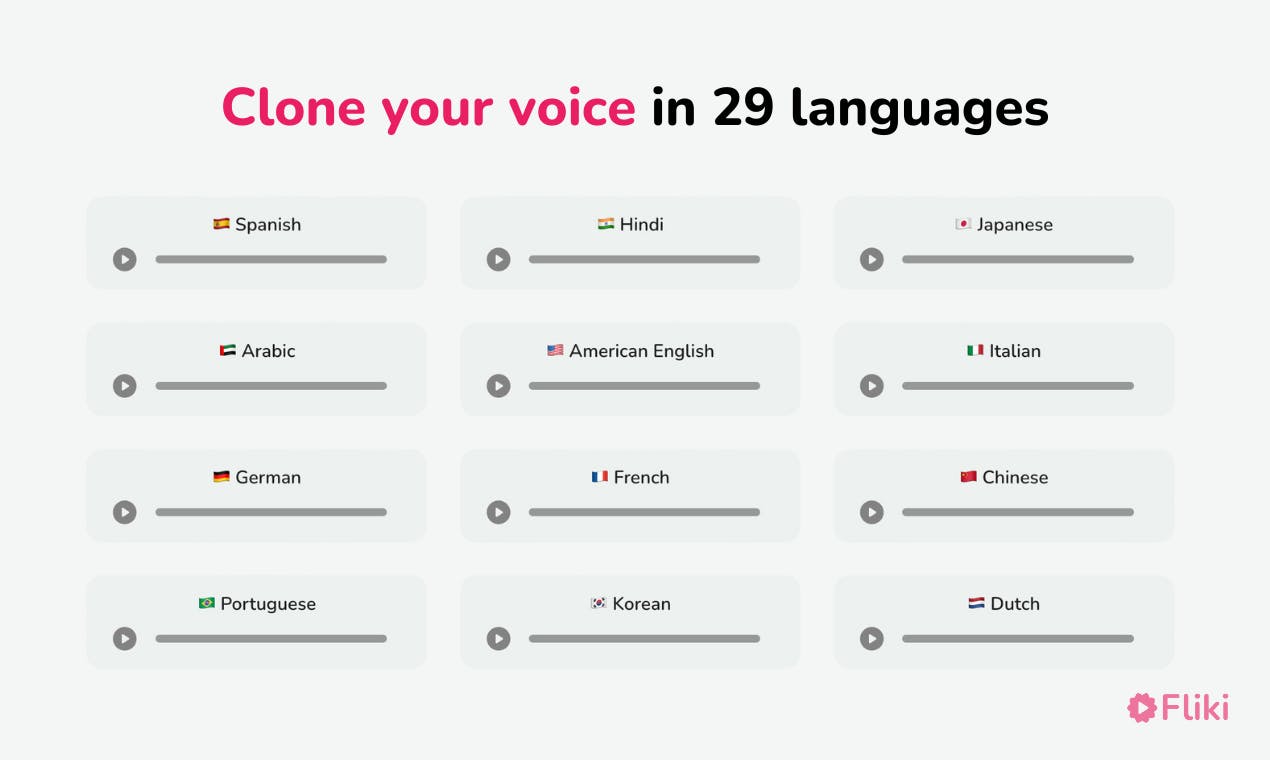 Clone your voice in 29 languages

Spanish

Hindi

Japanese

Arabic

American English

Italian

German

French

Chinese

Portuguese

Korean

Dutch

Fliki